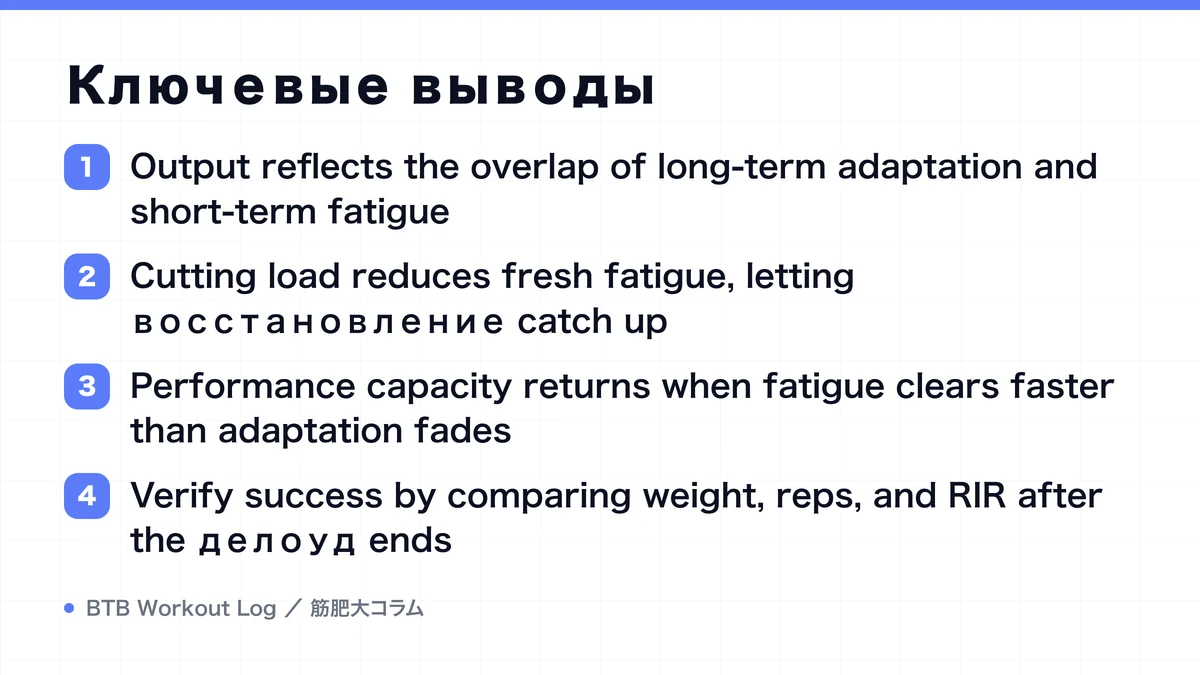 Ключевые выводы

1 Output reflects the overlap of long-term adaptation and short-term fatigue

2 Cutting load reduces fresh fatigue, letting восстановление catch up

3 Performance capacity returns when fatigue clears faster than adaptation fades

4 Verify success by comparing weight, reps, and RIR after the делоуд ends

BTB Workout Log ／ 筋肥大コラム